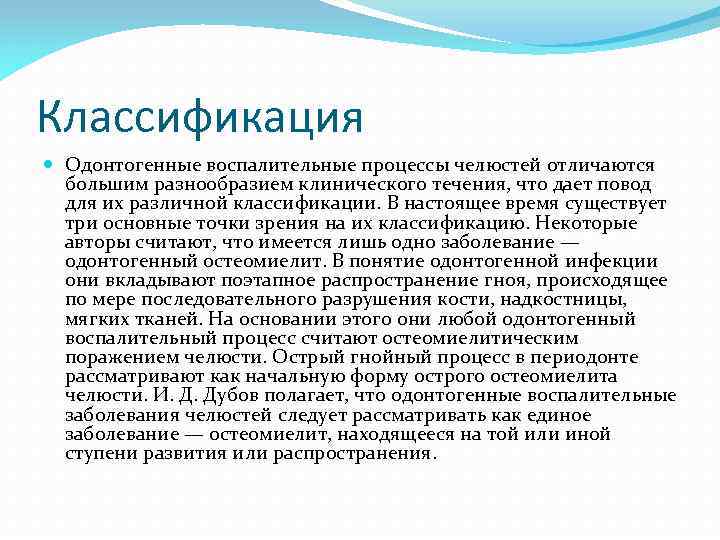 Классификация

Одонтогенные воспалительные процессы челюстей отличаются большим разнообразием клинического течения, что дает повод для их различной классификации. В настоящее время существует три основные точки зрения на их классификацию. Некоторые авторы считают, что имеется лишь одно заболевание — одонтогенный остеомиелит. В понятие одонтогенной инфекции они вкладывают поэтапное распространение гноя, происходящее по мере последовательного разрушения кости, надкостницы, мягких тканей. На основании этого они любой одонтогенный воспалительный процесс считают остеомиелитическим поражением челюсти. Острый гнойный процесс в периодонте рассматривают как начальную форму острого остеомиелита челюсти. И. Д. Дубов полагает, что одонтогенные воспалительные заболевания челюстей следует рассматривать как единое заболевание — остеомиелит, находящееся на той или иной ступени развития или распространения.